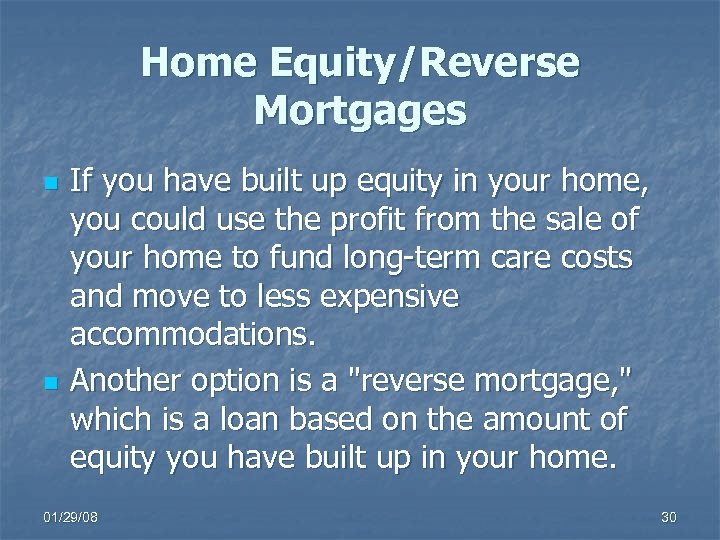 Home Equity/Reverse Mortgages

- If you have built up equity in your home, you could use the profit from the sale of your home to fund long-term care costs and move to less expensive accommodations.
- Another option is a "reverse mortgage," which is a loan based on the amount of equity you have built up in your home.

01/29/08

30